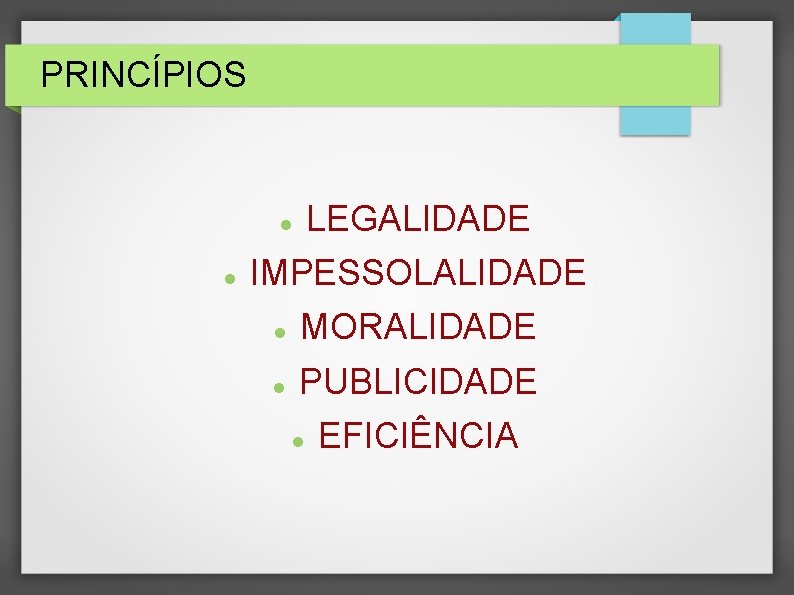 PRINCÍPIOS

- LEGALIDADE
- IMPESSOLALIDADE
- MORALIDADE
- PUBLICIDADE
- EFICIÊNCIA